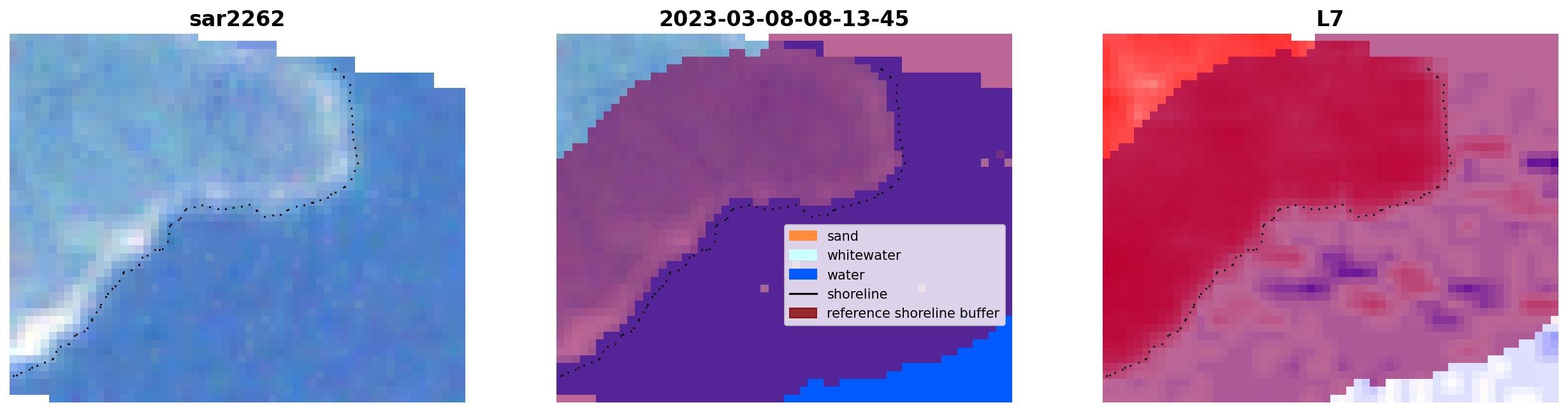 sar2262

2023-03-08-08-13-45

sand
whitewater
water
shoreline
reference shoreline buffer

L7